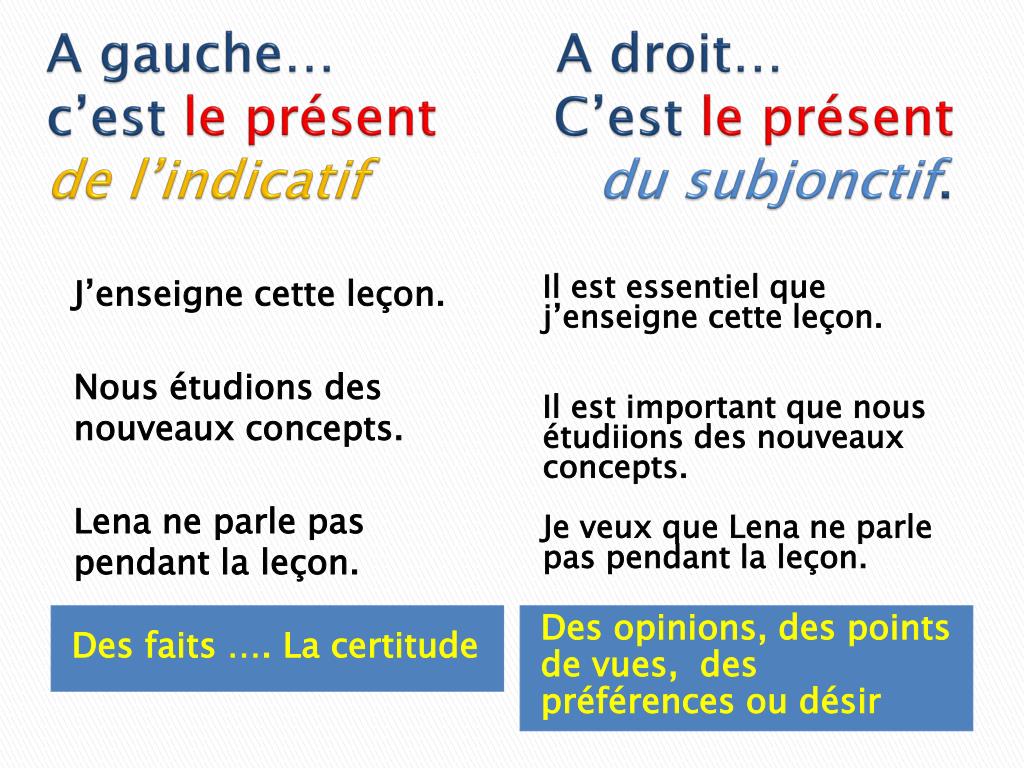 A gauche…
c'est le présent
de l'indicatif

J'enseigne cette leçon.

Nous étudions des nouveaux concepts.

Lena ne parle pas pendant la leçon.

Des faits …. La certitude

A droit…
C'est le présent
du subjonctif.

Il est essentiel que j'enseigne cette leçon.

Il est important que nous étudiions des nouveaux concepts.

Je veux que Lena ne parle pas pendant la leçon.

Des opinions, des points de vues, des préférences ou désir